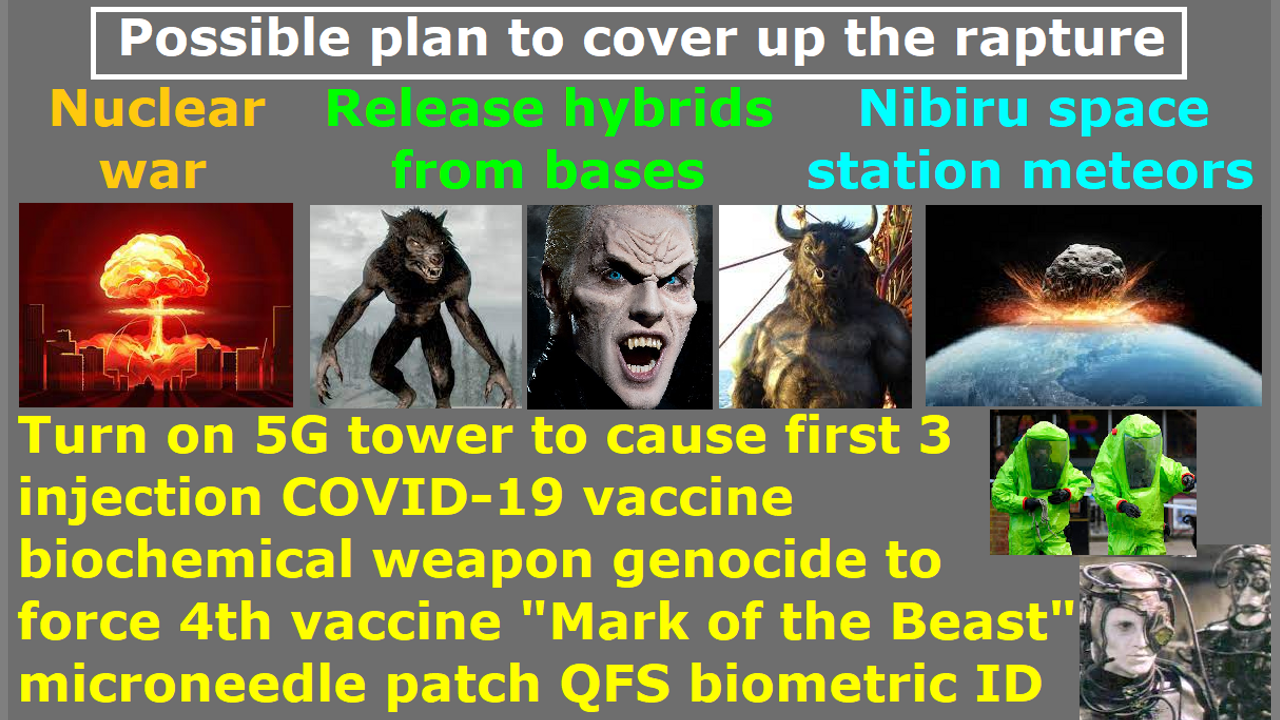 Possible plan to cover up the rapture

Nuclear war

Release hybrids from bases

Nibiru space station meteors

Turn on 5G tower to cause first 3 injection COVID-19 vaccine biochemical weapon genocide to force 4th vaccine "Mark of the Beast" microneedle patch QFS biometric ID